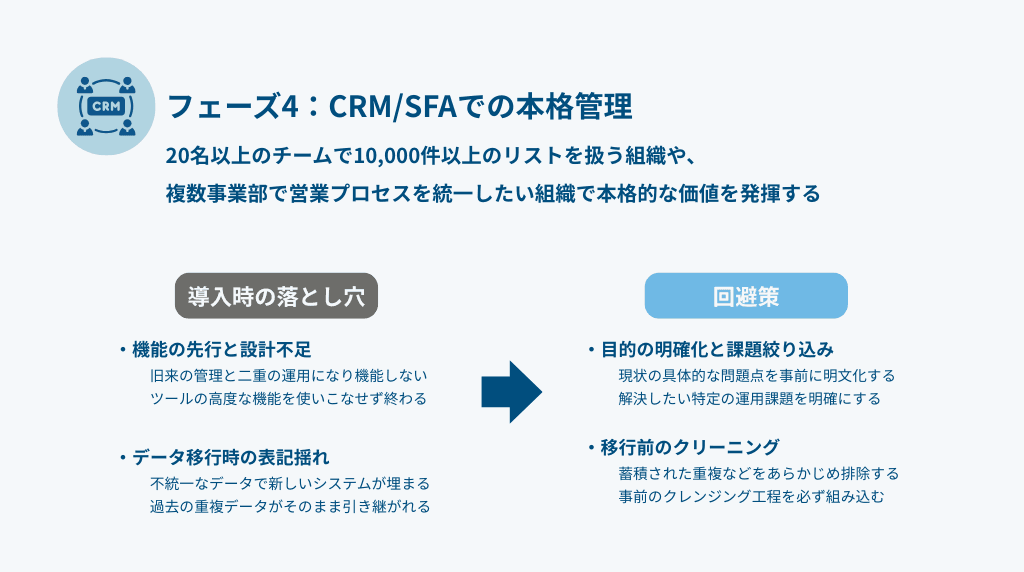 CRM

フェーズ4：CRM/SFAでの本格管理

20名以上のチームで10,000件以上のリストを扱う組織や、
複数事業部で営業プロセスを統一したい組織で本格的な価値を発揮する

導入時の落とし穴

・機能の先行と設計不足
旧来の管理と二重の運用になり機能しない
ツールの高度な機能を使いこなせず終わる

・データ移行時の表記揺れ
不統一なデータで新しいシステムが埋まる
過去の重複データがそのまま引き継がれる

回避策

・目的の明確化と課題絞り込み
現状の具体的な問題点を事前に明文化する
解決したい特定の運用課題を明確にする

・移行前のクリーニング
蓄積された重複などをあらかじめ排除する
事前のクレンジング工程を必ず組み込む